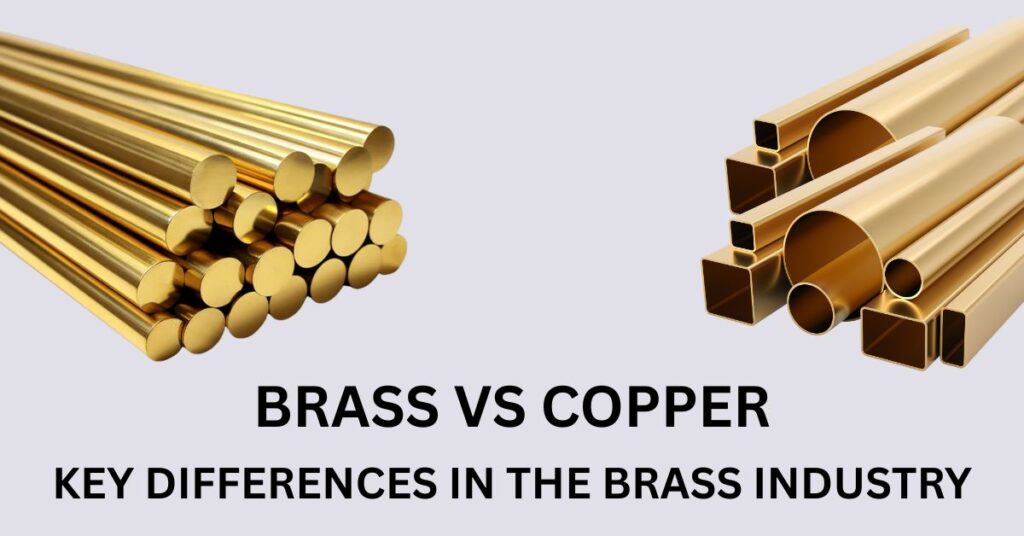 BRASS VS COPPER
KEY DIFFERENCES IN THE BRASS INDUSTRY